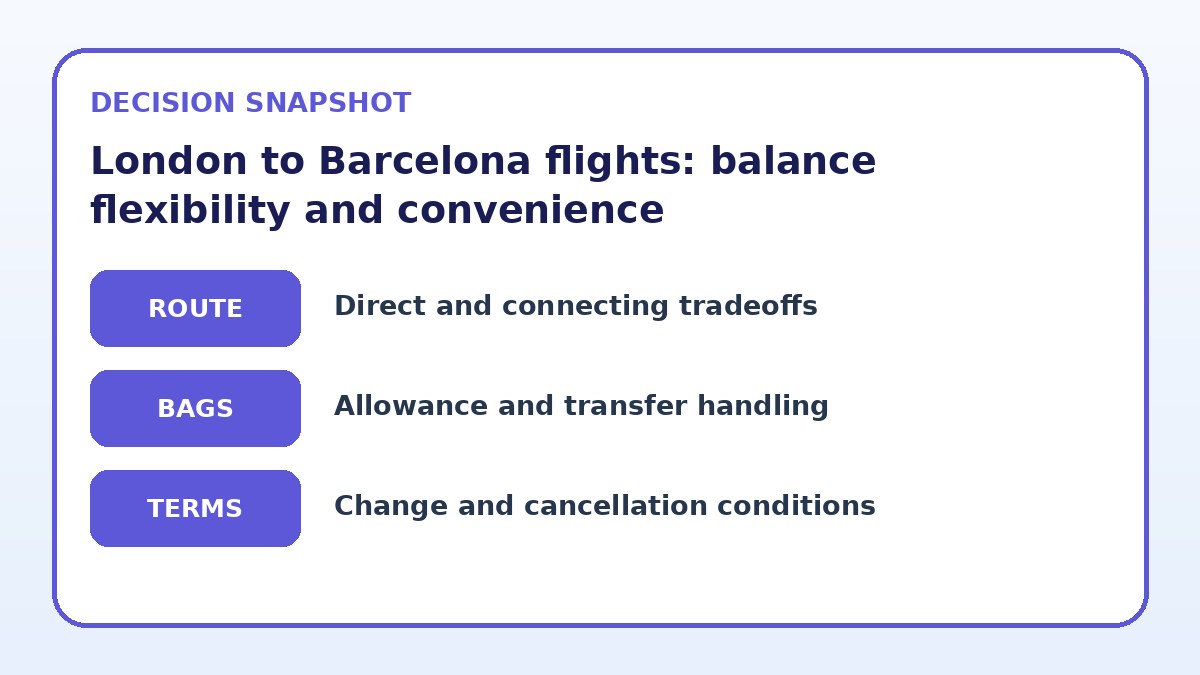 DECISION SNAPSHOT

London to Barcelona flights: balance flexibility and convenience

ROUTE

Direct and connecting tradeoffs

BAGS

Allowance and transfer handling

TERMS

Change and cancellation conditions